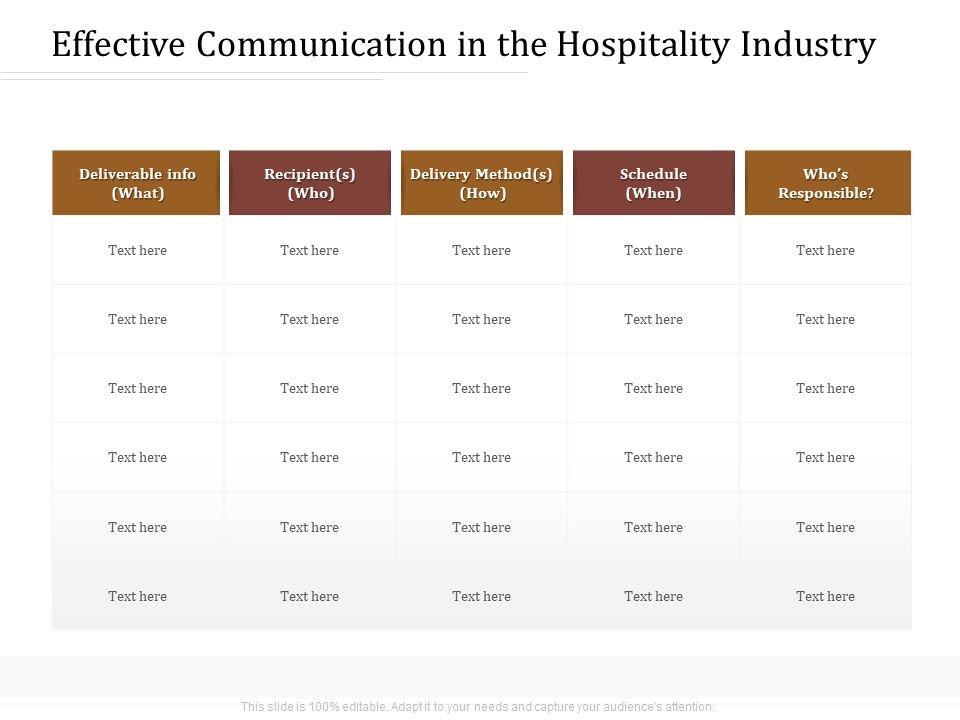 Effective Communication in the Hospitality Industry

| Deliverable info (What) | Recipient(s) (Who) | Delivery Method(s) (How) | Schedule (When) | Who's Responsible? |
|---|---|---|---|---|
| Text here | Text here | Text here | Text here | Text here |
| Text here | Text here | Text here | Text here | Text here |
| Text here | Text here | Text here | Text here | Text here |
| Text here | Text here | Text here | Text here | Text here |
| Text here | Text here | Text here | Text here | Text here |
| Text here | Text here | Text here | Text here | Text here |

This slide is 100% editable. Adapt it to your needs and capture your audience's attention.